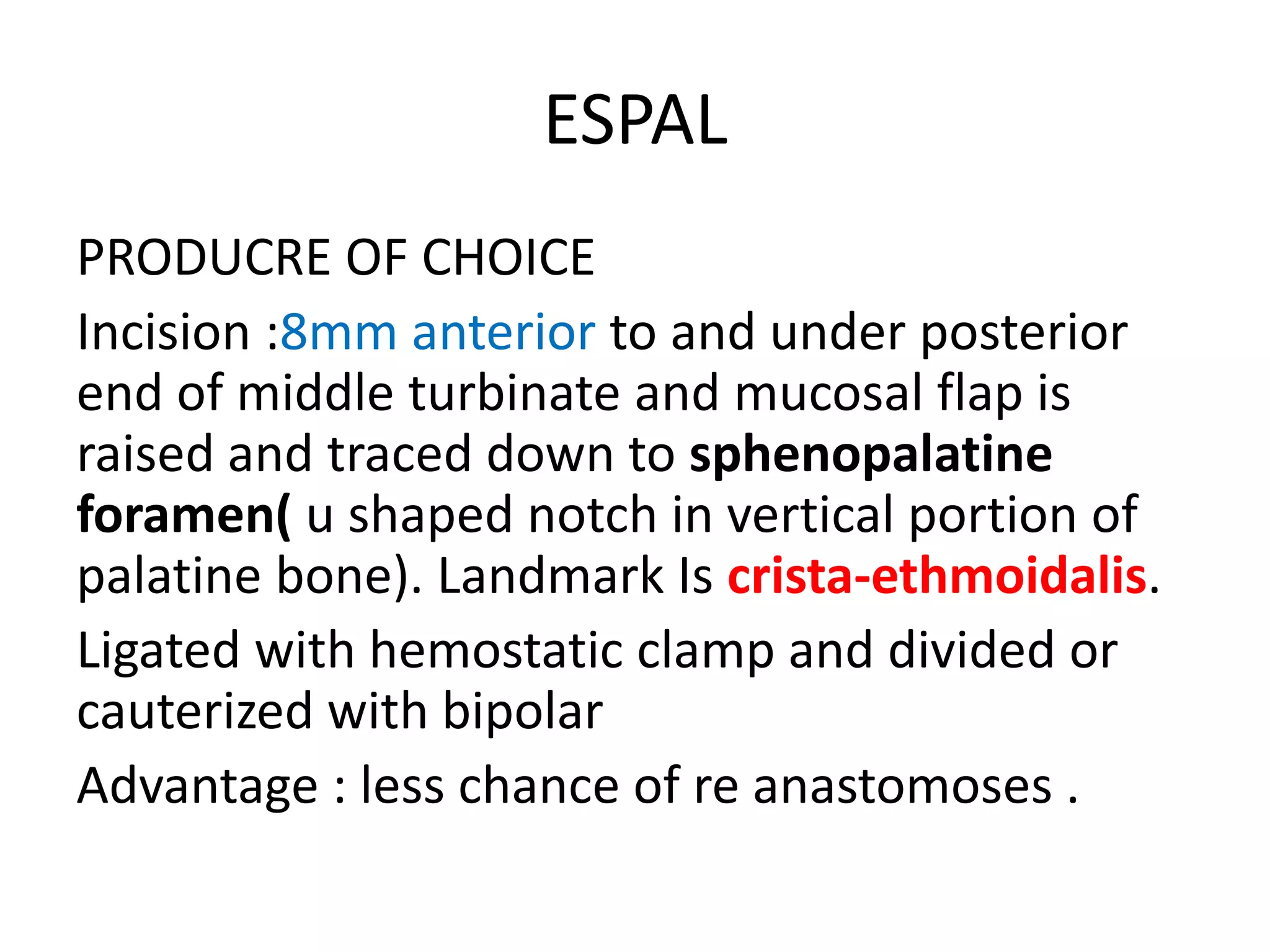 ESPAL

PRODUCRE OF CHOICE

Incision :8mm anterior to and under posterior end of middle turbinate and mucosal flap is raised and traced down to sphenopalatine foramen( u shaped notch in vertical portion of palatine bone). Landmark Is crista-ethmoidalis.

Ligated with hemostatic clamp and divided or cauterized with bipolar

Advantage : less chance of re anastomoses .